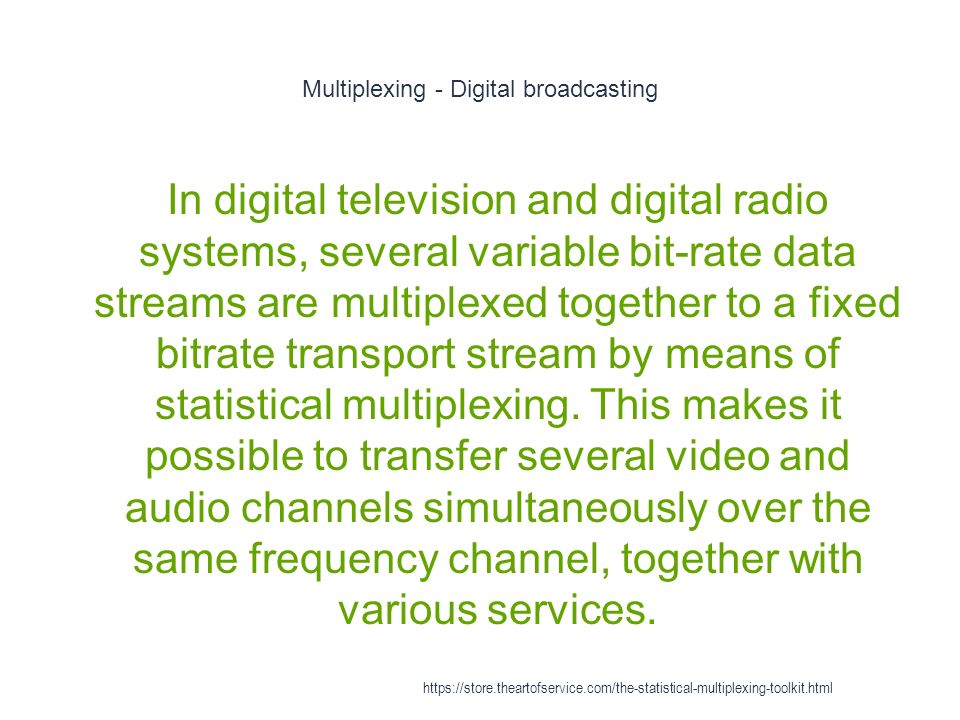 Multiplexing - Digital broadcasting

In digital television and digital radio systems, several variable bit-rate data streams are multiplexed together to a fixed bitrate transport stream by means of statistical multiplexing. This makes it possible to transfer several video and audio channels simultaneously over the same frequency channel, together with various services.

https://store.theartofservice.com/the-statistical-multiplexing-toolkit.html